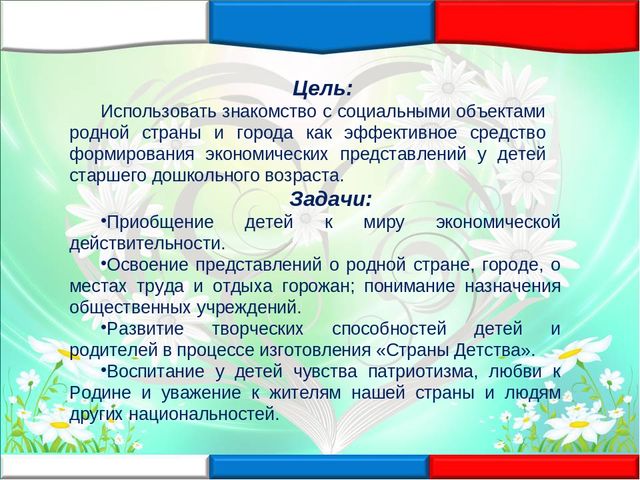 Цель:
Использовать знакомство с социальными объектами родной страны и города как эффективное средство формирования экономических представлений у детей старшего дошкольного возраста.

Задачи:
•Приобщение детей к миру экономической действительности.
•Освоение представлений о родной стране, городе, о местах труда и отдыха горожан; понимание назначения общественных учреждений.
•Развитие творческих способностей детей и родителей в процессе изготовления «Страны Детства».
•Воспитание у детей чувства патриотизма, любви к Родине и уважение к жителям нашей страны и людям других национальностей.